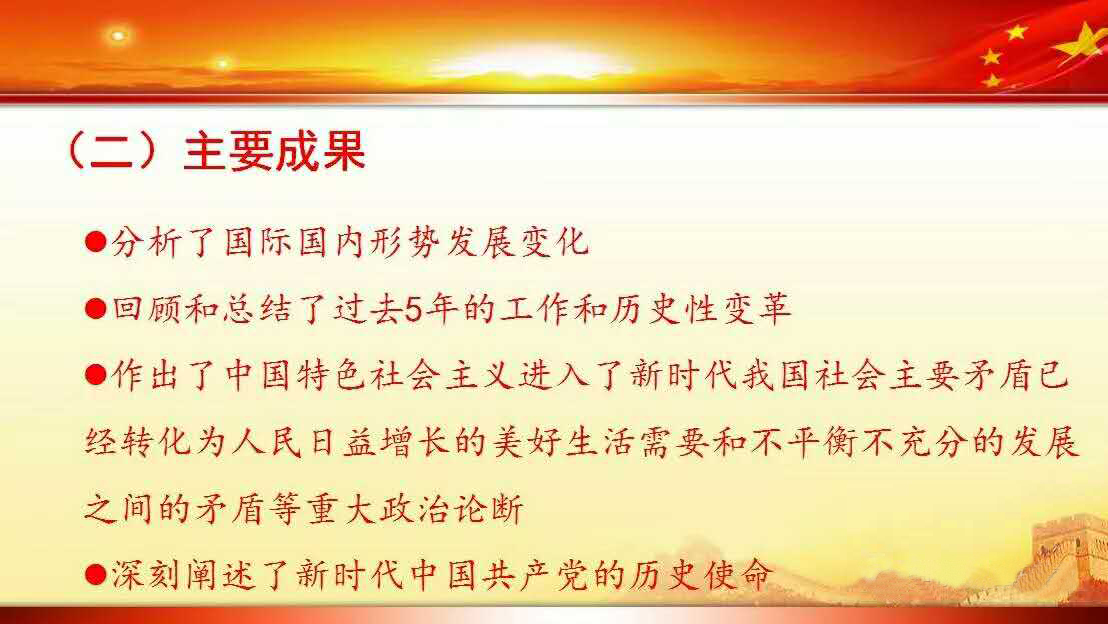 （二）主要成果

●分析了国际国内形势发展变化

●回顾和总结了过去5年的工作和历史性变革

●作出了中国特色社会主义进入了新时代我国社会主要矛盾已经转化为人民日益增长的美好生活需要和不平衡不充分的发展之间的矛盾等重大政治论断

●深刻阐述了新时代中国共产党的历史使命